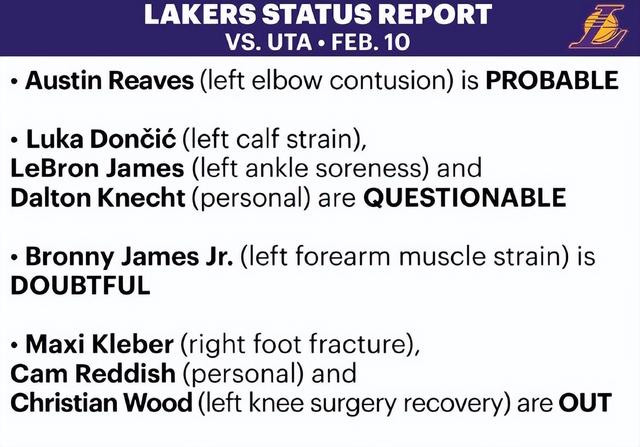 LAKERS STATUS REPORT
VS. UTA • FEB. 10

• Austin Reaves (left elbow contusion) is PROBABLE

• Luka Dončić (left calf strain), LeBron James (left ankle soreness) and Dalton Knecht (personal) are QUESTIONABLE

• Bronny James Jr. (left forearm muscle strain) is DOUBTFUL

• Maxi Kleber (right foot fracture), Cam Reddish (personal) and Christian Wood (left knee surgery recovery) are OUT